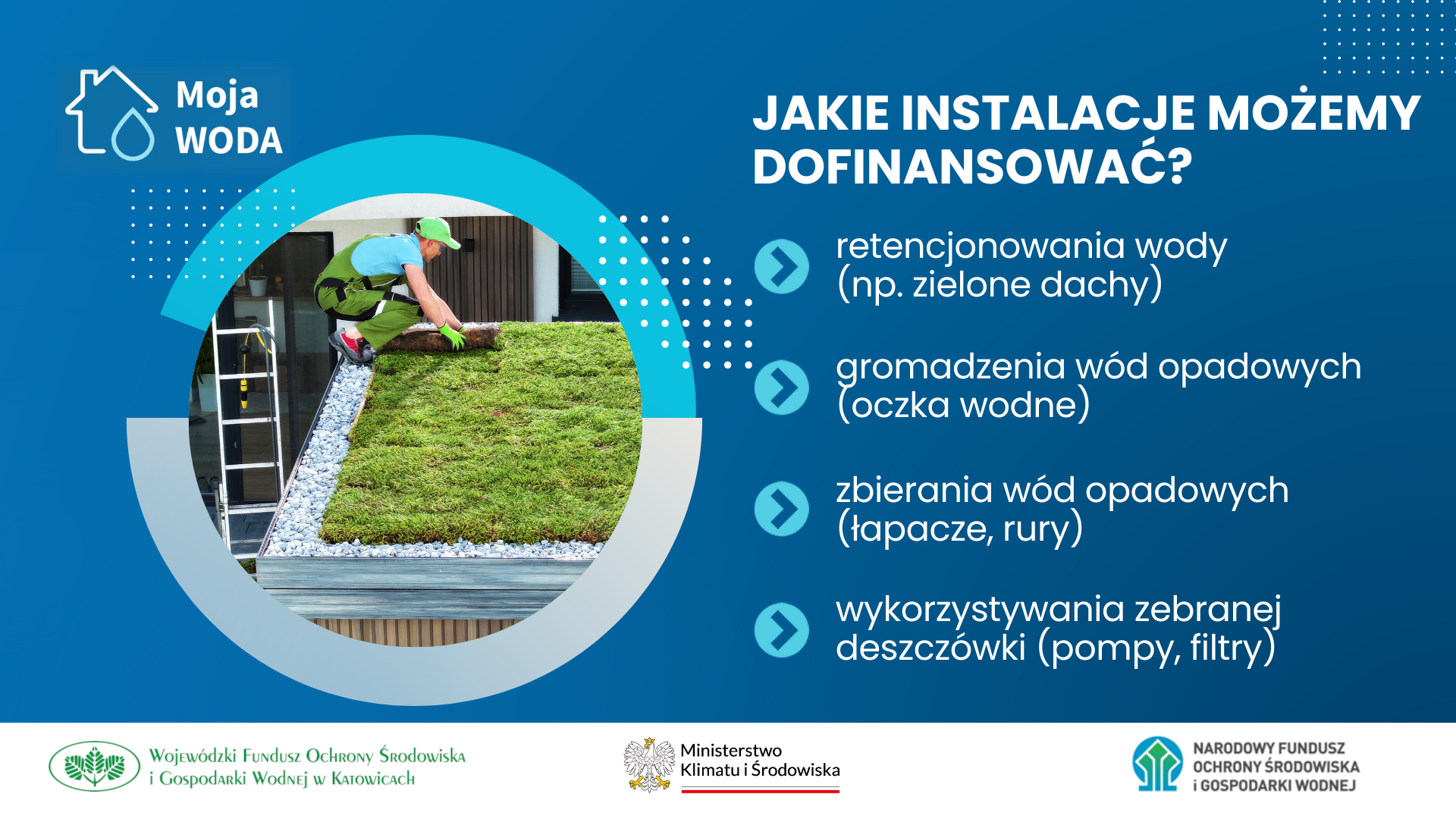 Moja WODA

JAKIE INSTALACJE MOŻEMY DOFINANSOWAĆ?

retencjonowania wody (np. zielone dachy)

gromadzenia wód opadowych (oczka wodne)

zbierania wód opadowych (łapacze, rury)

wykorzystywania zebranej deszczówki (pompy, filtry)

Wojewódzki Fundusz Ochrony Środowiska i Gospodarki Wodnej w Katowicach

Ministerstwo Klimatu i Środowiska

NARODOWY FUNDUSZ OCHRONY ŚRODOWISKA i GOSPODARKI WODNEJ